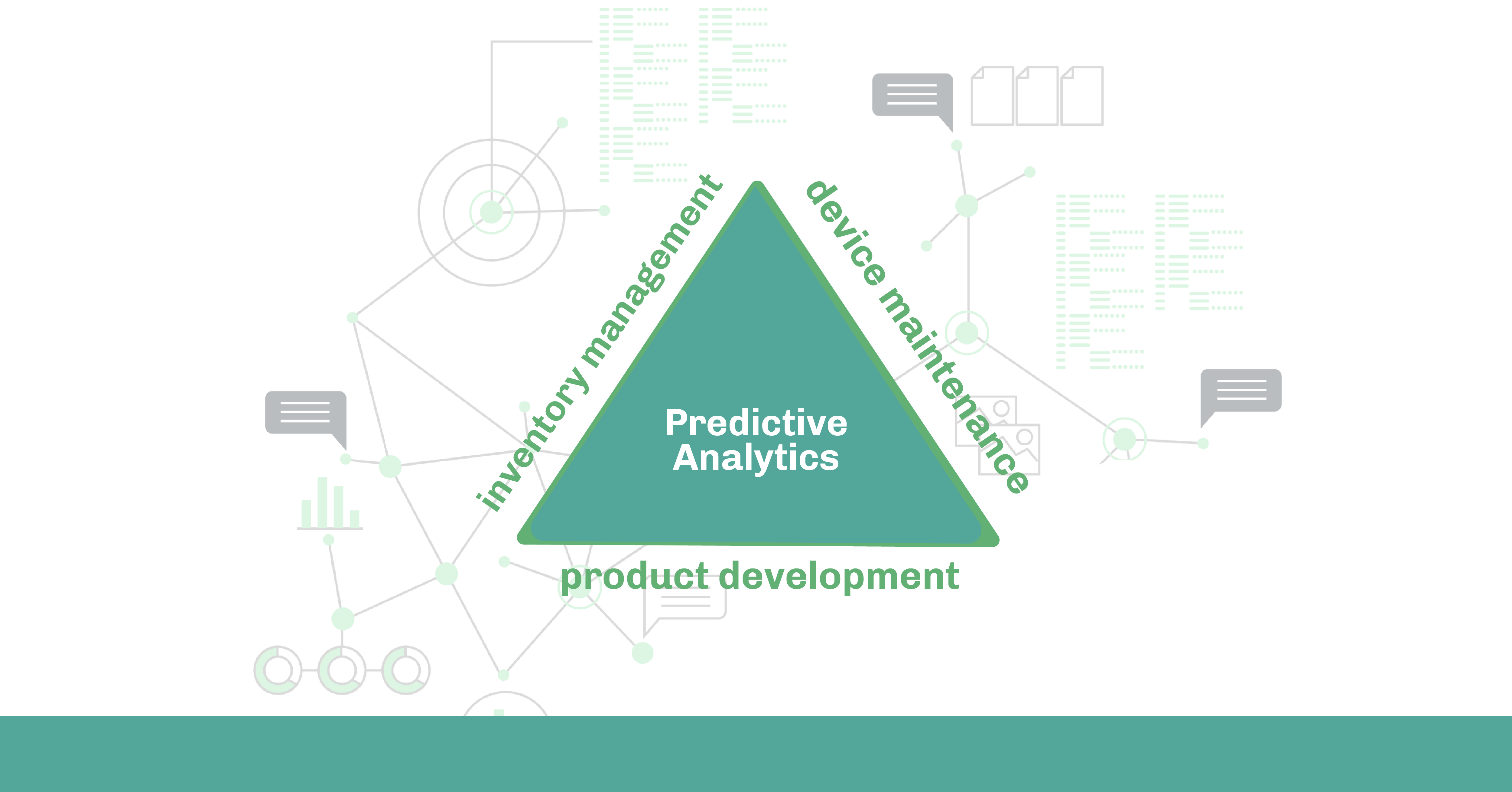 inventory management

device maintenance

Predictive Analytics

product development